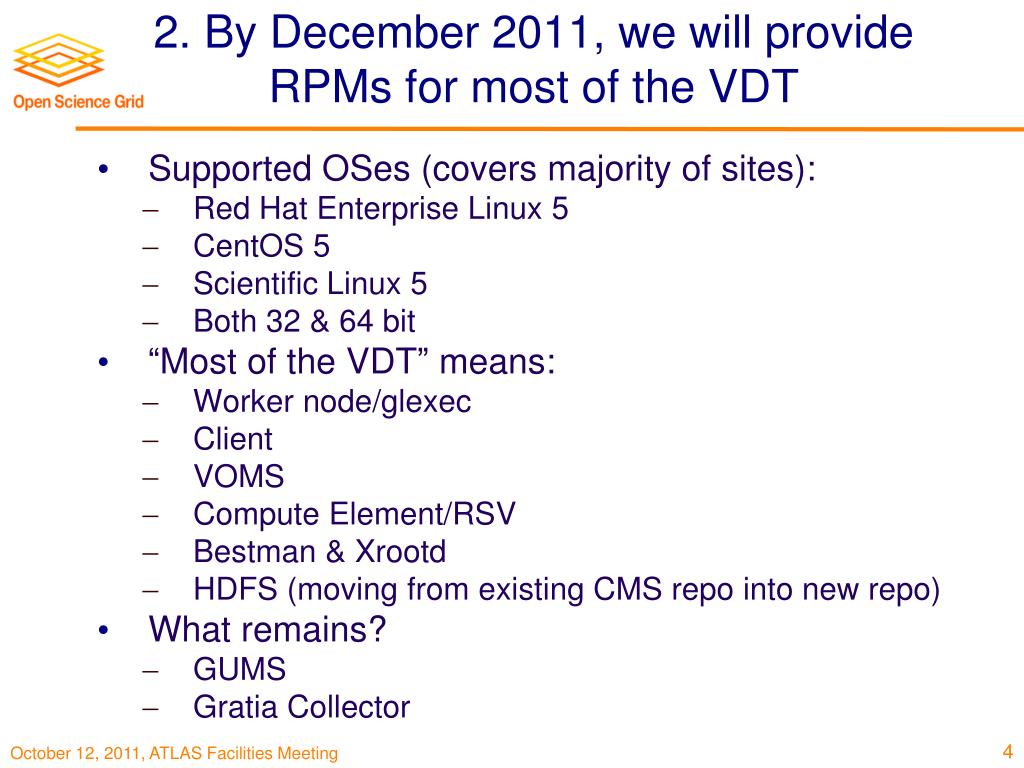 Open Science Grid

2. By December 2011, we will provide RPMs for most of the VDT

• Supported OSes (covers majority of sites):
– Red Hat Enterprise Linux 5
– CentOS 5
– Scientific Linux 5
– Both 32 & 64 bit
• “Most of the VDT” means:
– Worker node/glexec
– Client
– VOMS
– Compute Element/RSV
– Bestman & Xrootd
– HDFS (moving from existing CMS repo into new repo)
• What remains?
– GUMS
– Gratia Collector

October 12, 2011, ATLAS Facilities Meeting

4